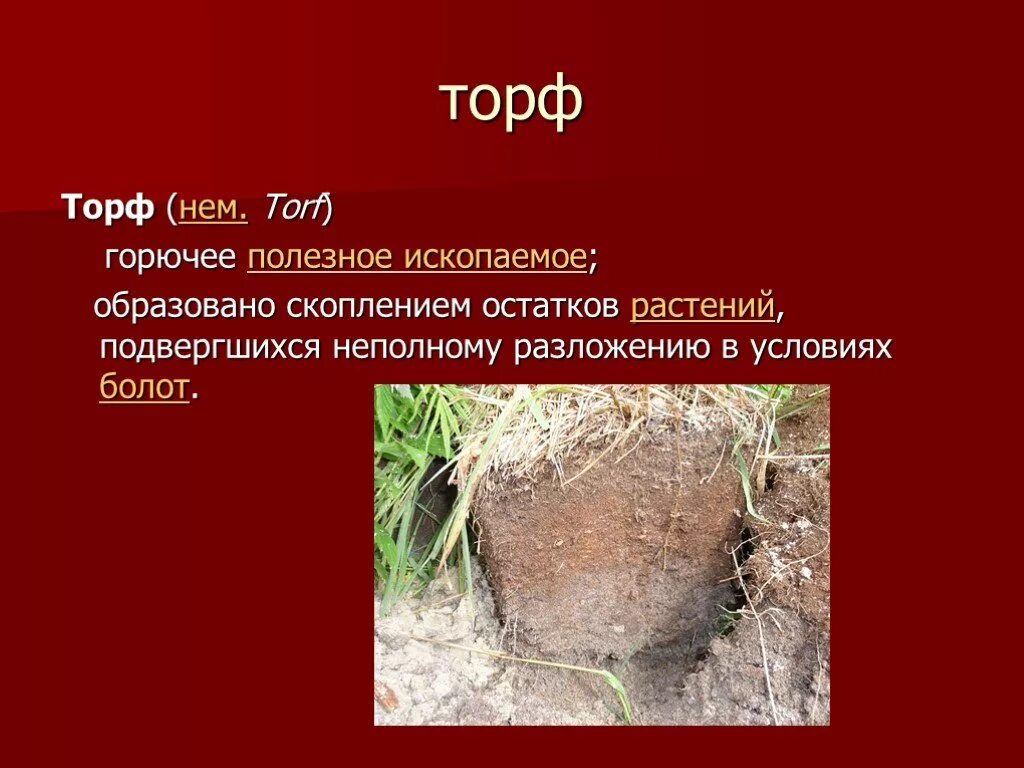 торф

Торф (нем. Torf)

горючее полезное ископаемое;

образовано скоплением остатков растений, подвергшихся неполному разложению в условиях болот.